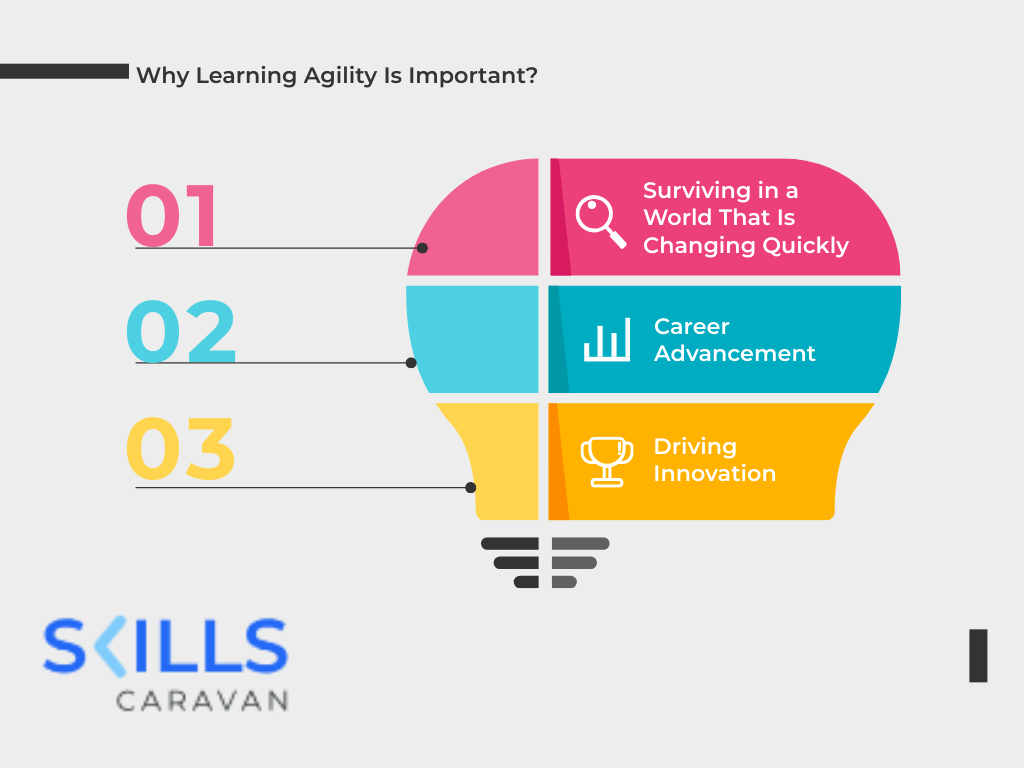 Why Learning Agility Is Important?

01

Surviving in a World That Is Changing Quickly

02

Career Advancement

03

Driving Innovation

SKILLS
CARAVAN